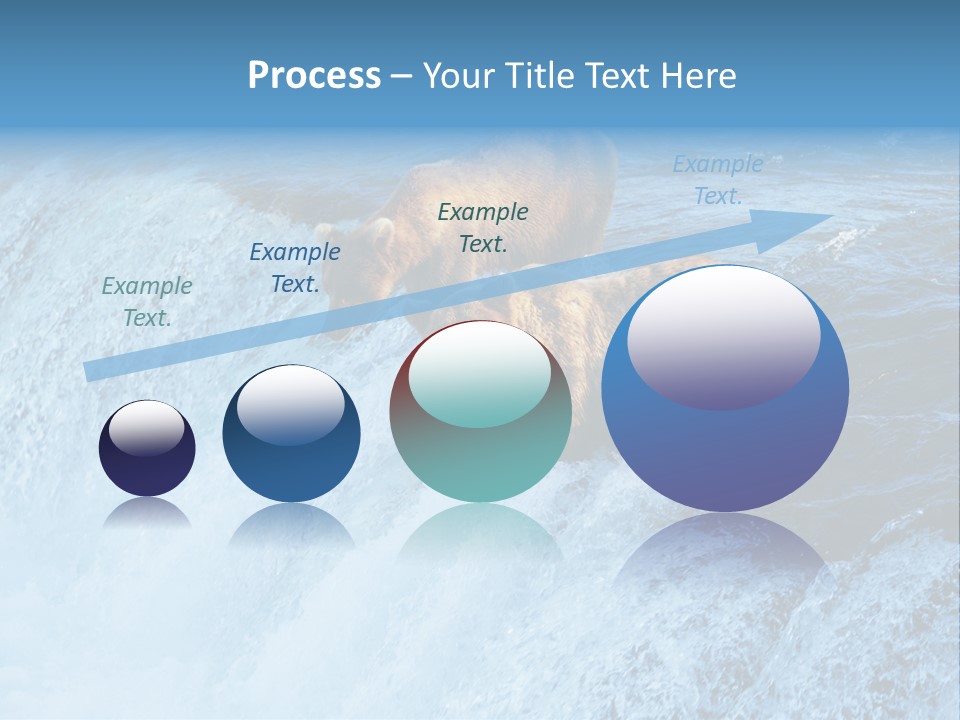 Process – Your Title Text Here

Example Text.

Example Text.

Example Text.

Example Text.